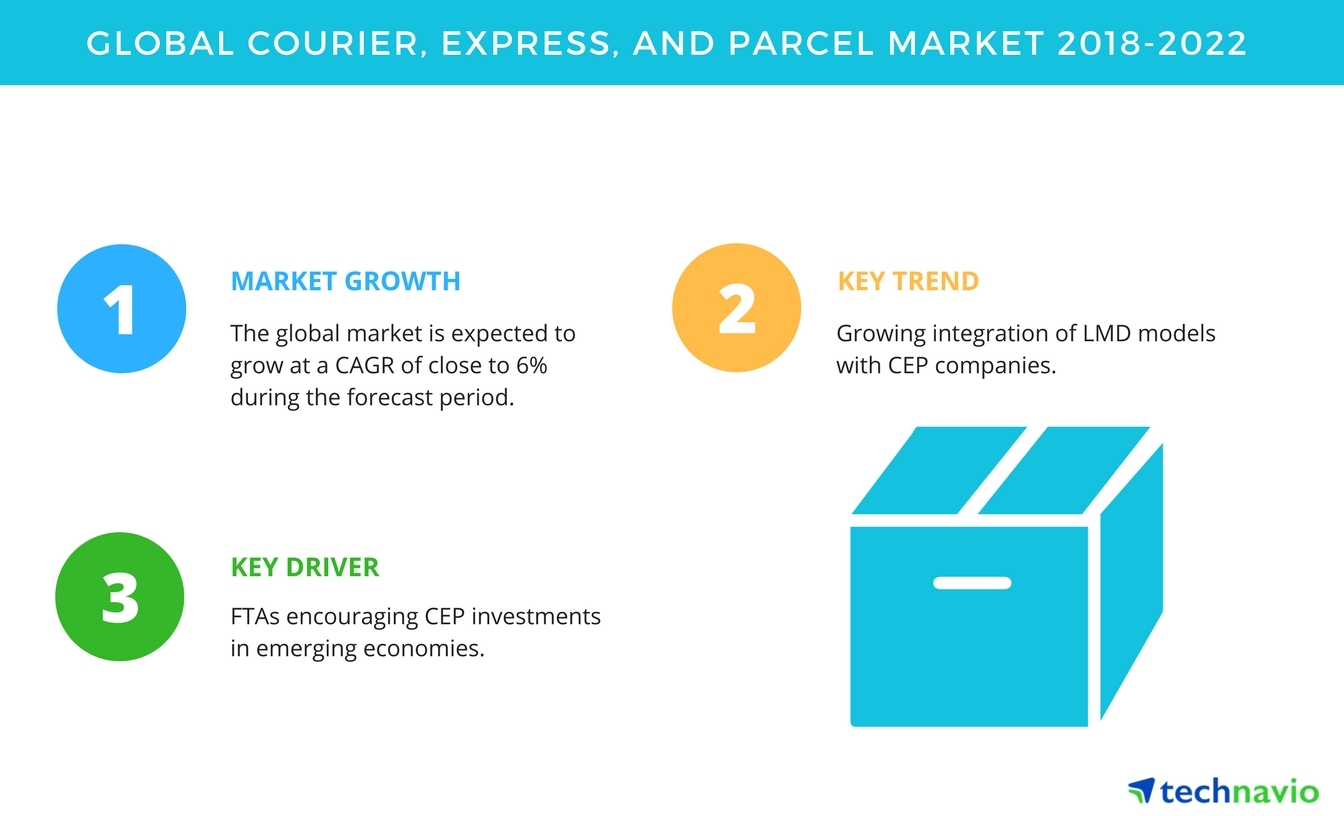 GLOBAL COURIER, EXPRESS, AND PARCEL MARKET 2018-2022

1

MARKET GROWTH

The global market is expected to grow at a CAGR of close to 6% during the forecast period.

2

KEY TREND

Growing integration of LMD models with CEP companies.

3

KEY DRIVER

FTAs encouraging CEP investments in emerging economies.

technavio